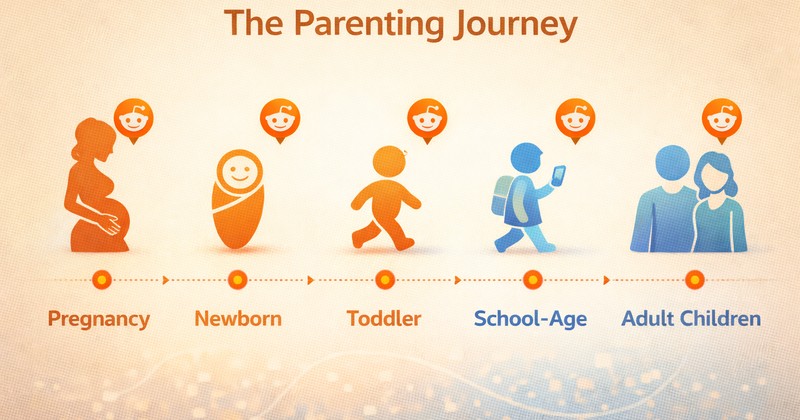 The Parenting Journey

Pregnancy
Newborn
Toddler
School-Age
Adult Children